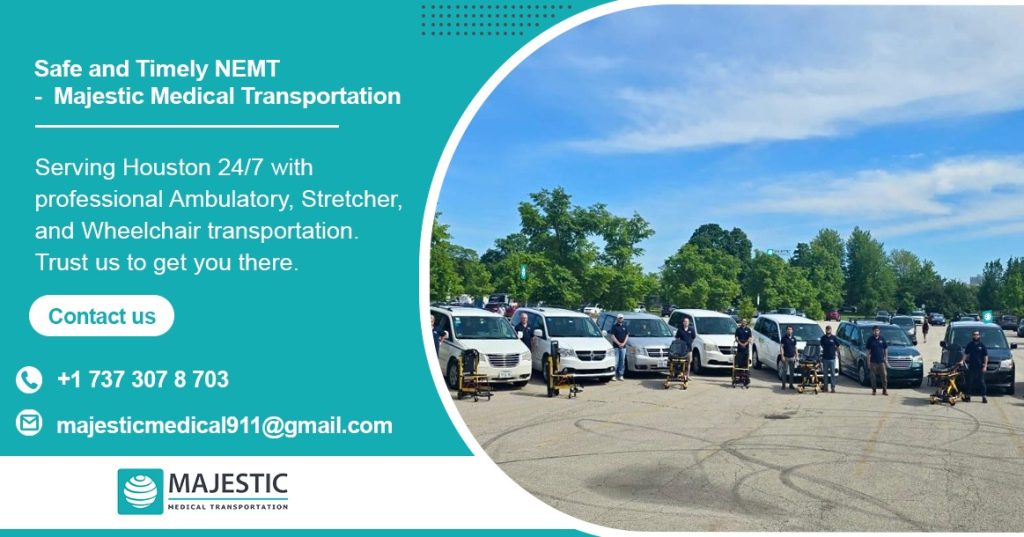 Safe and Timely NEMT
- Majestic Medical Transportation

Serving Houston 24/7 with professional Ambulatory, Stretcher, and Wheelchair transportation. Trust us to get you there.

Contact us

+1 737 307 8 703

majesticmedical911@gmail.com

MAJESTIC
MEDICAL TRANSPORTATION